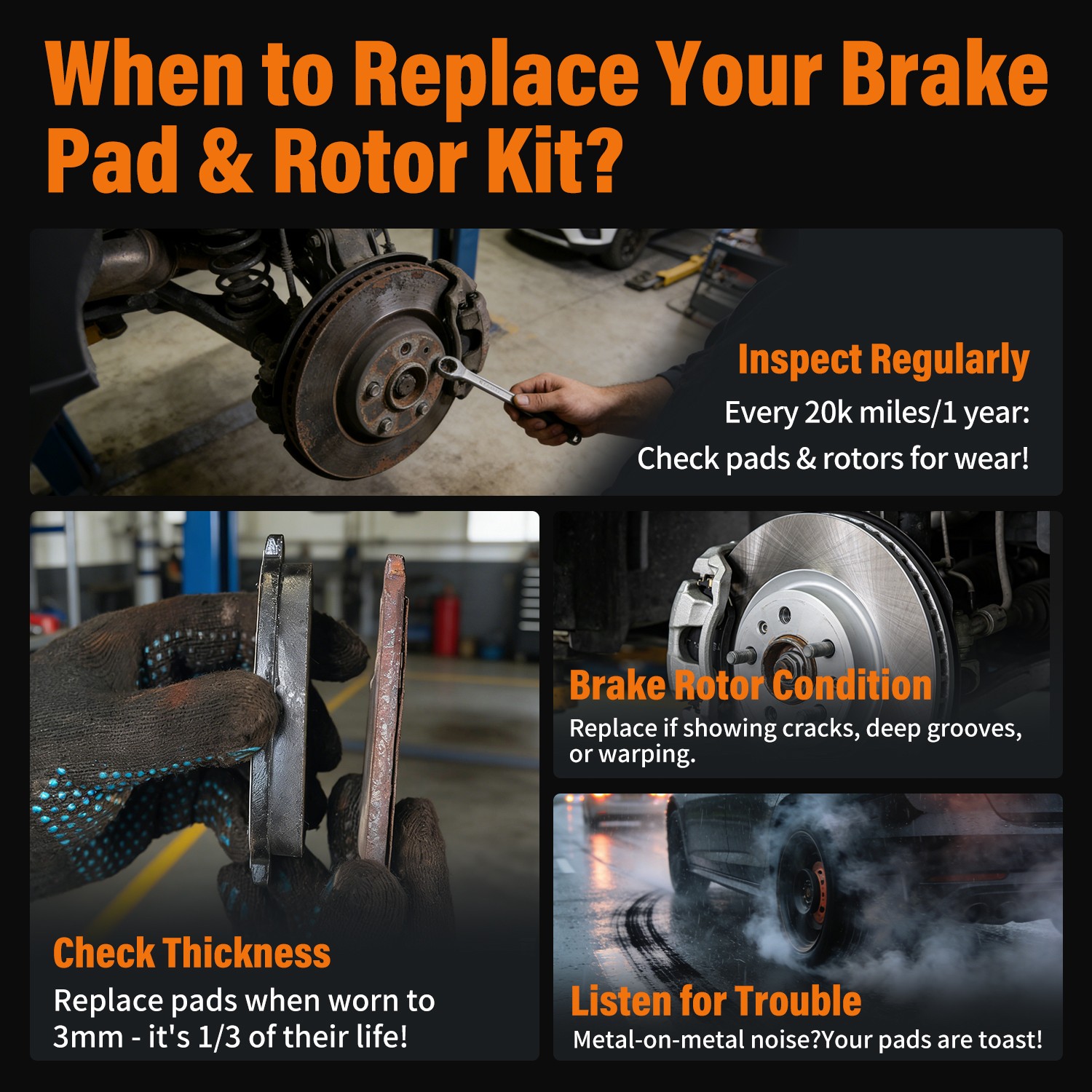 When to Replace Your Brake Pad & Rotor Kit?

Inspect Regularly
Every 20k miles/1 year:
Check pads & rotors for wear!

Check Thickness
Replace pads when worn to 3mm - it's 1/3 of their life!

Brake Rotor Condition
Replace if showing cracks, deep grooves, or warping.

Listen for Trouble
Metal-on-metal noise?Your pads are toast!